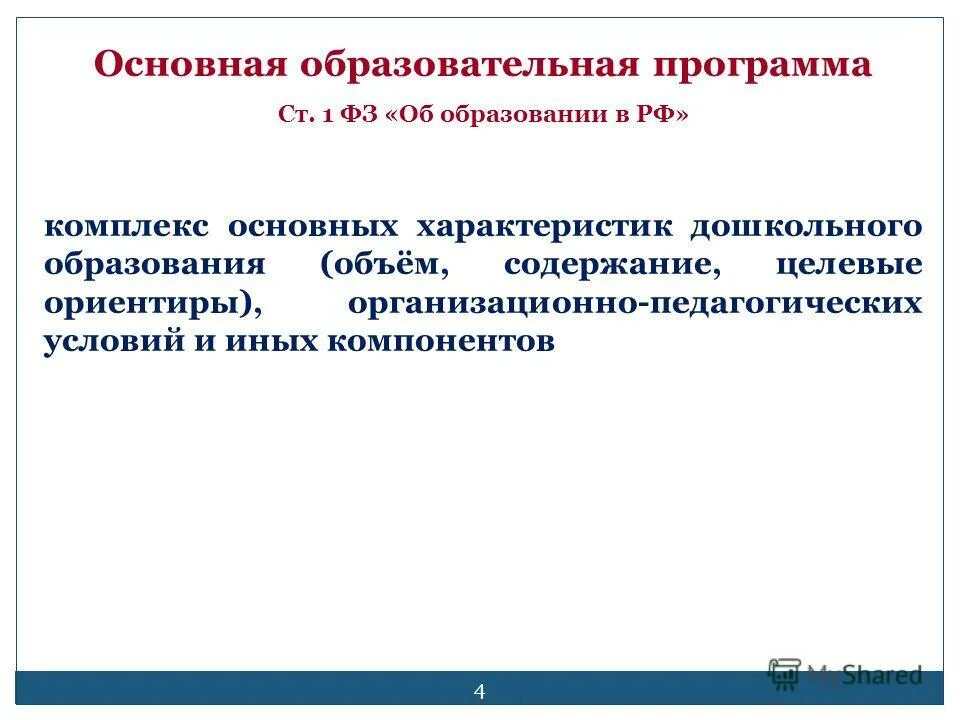 Основная образовательная программа

Ст. 1 ФЗ «Об образовании в РФ»

комплекс основных характеристик дошкольного образования (объём, содержание, целевые ориентиры), организационно-педагогических условий и иных компонентов

MyShared

4